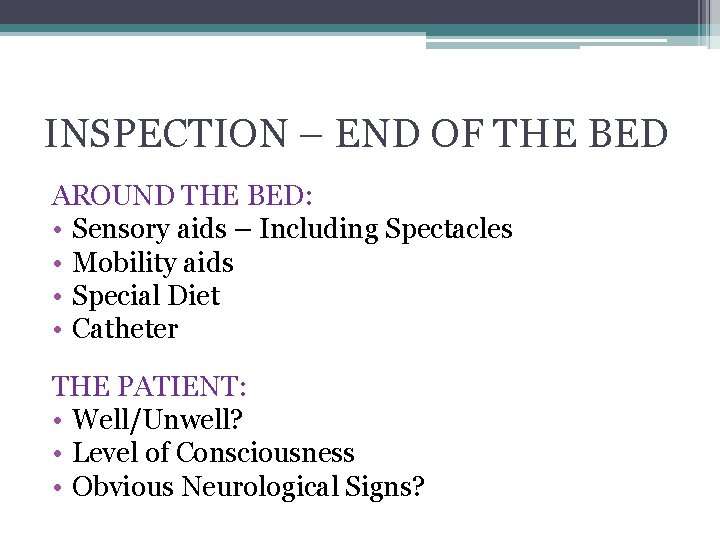 INSPECTION – END OF THE BED

AROUND THE BED:
• Sensory aids – Including Spectacles
• Mobility aids
• Special Diet
• Catheter

THE PATIENT:
• Well/Unwell?
• Level of Consciousness
• Obvious Neurological Signs?